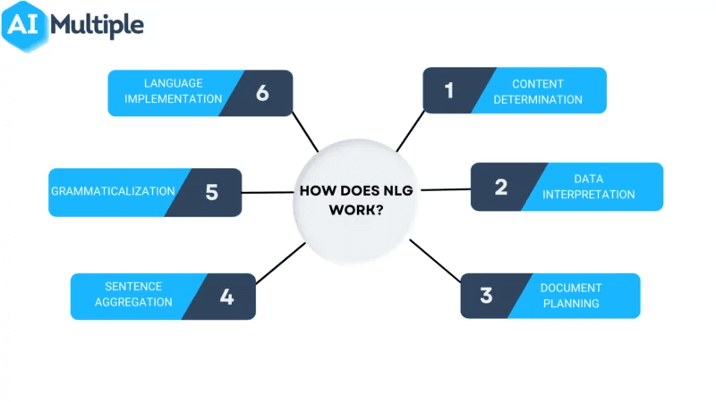 AI Multiple

HOW DOES NLG WORK?

1 CONTENT DETERMINATION

2 DATA INTERPRETATION

3 DOCUMENT PLANNING

4 SENTENCE AGGREGATION

5 GRAMMATICALIZATION

6 LANGUAGE IMPLEMENTATION